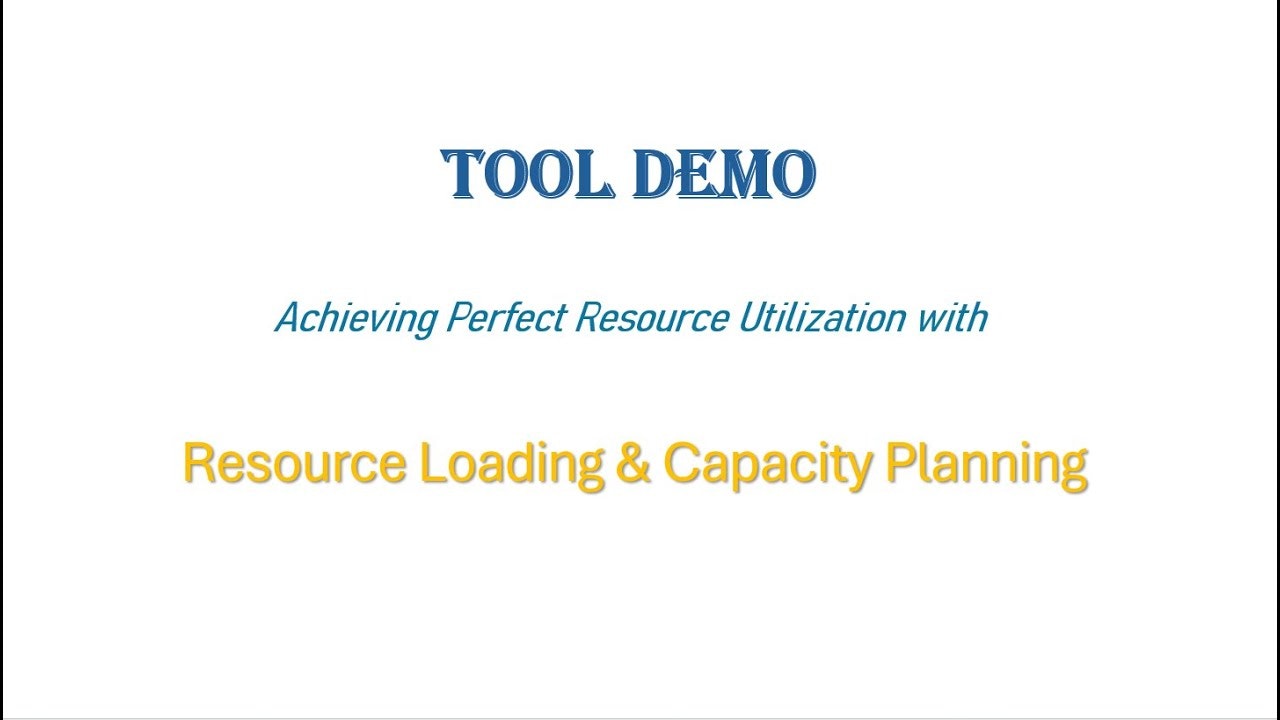 TOOL DEMO

Achieving Perfect Resource Utilization with

Resource Loading & Capacity Planning